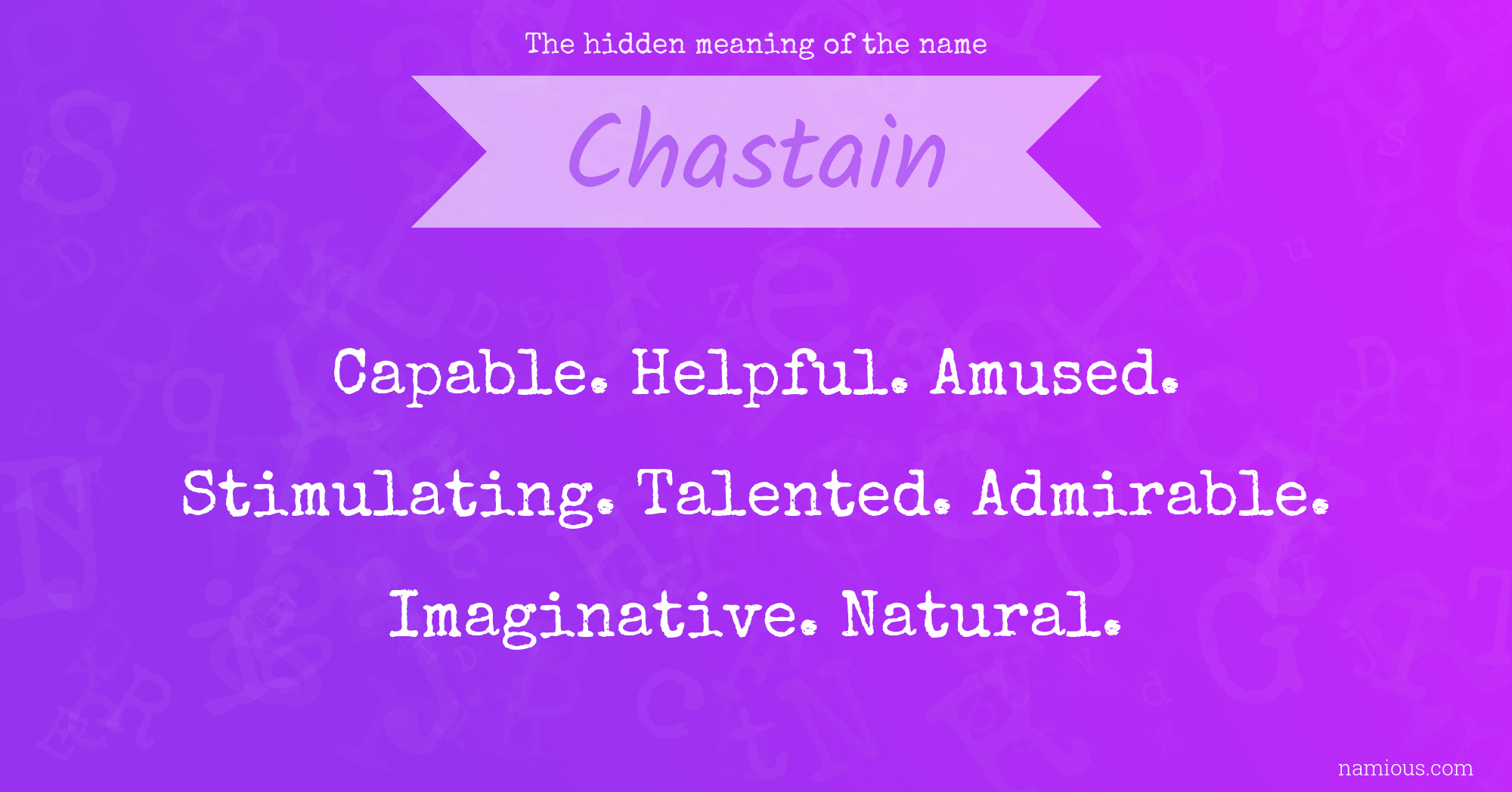 The hidden meaning of the name

Chastain

Capable. Helpful. Amused. Stimulating. Talented. Admirable. Imaginative. Natural.

namious.com